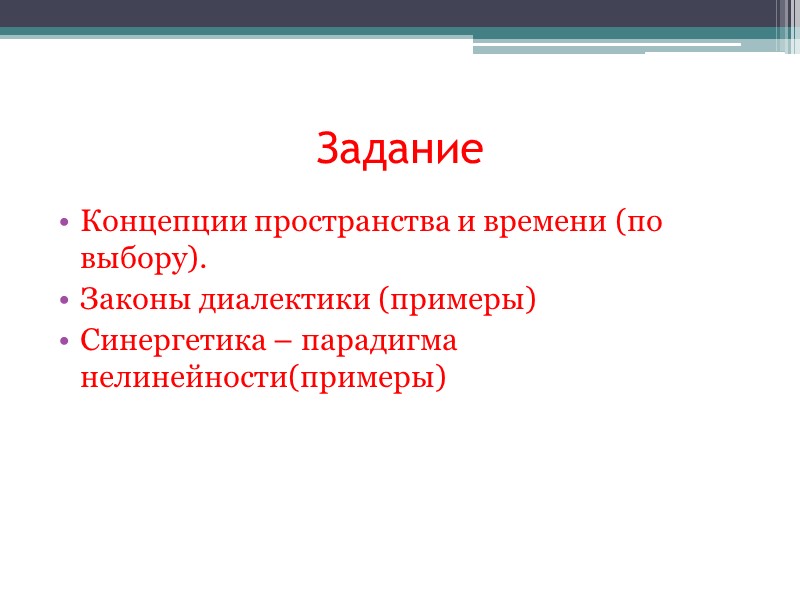 Задание

• Концепции пространства и времени (по выбору).
• Законы диалектики (примеры)
• Синергетика – парадигма нелинейности(примеры)